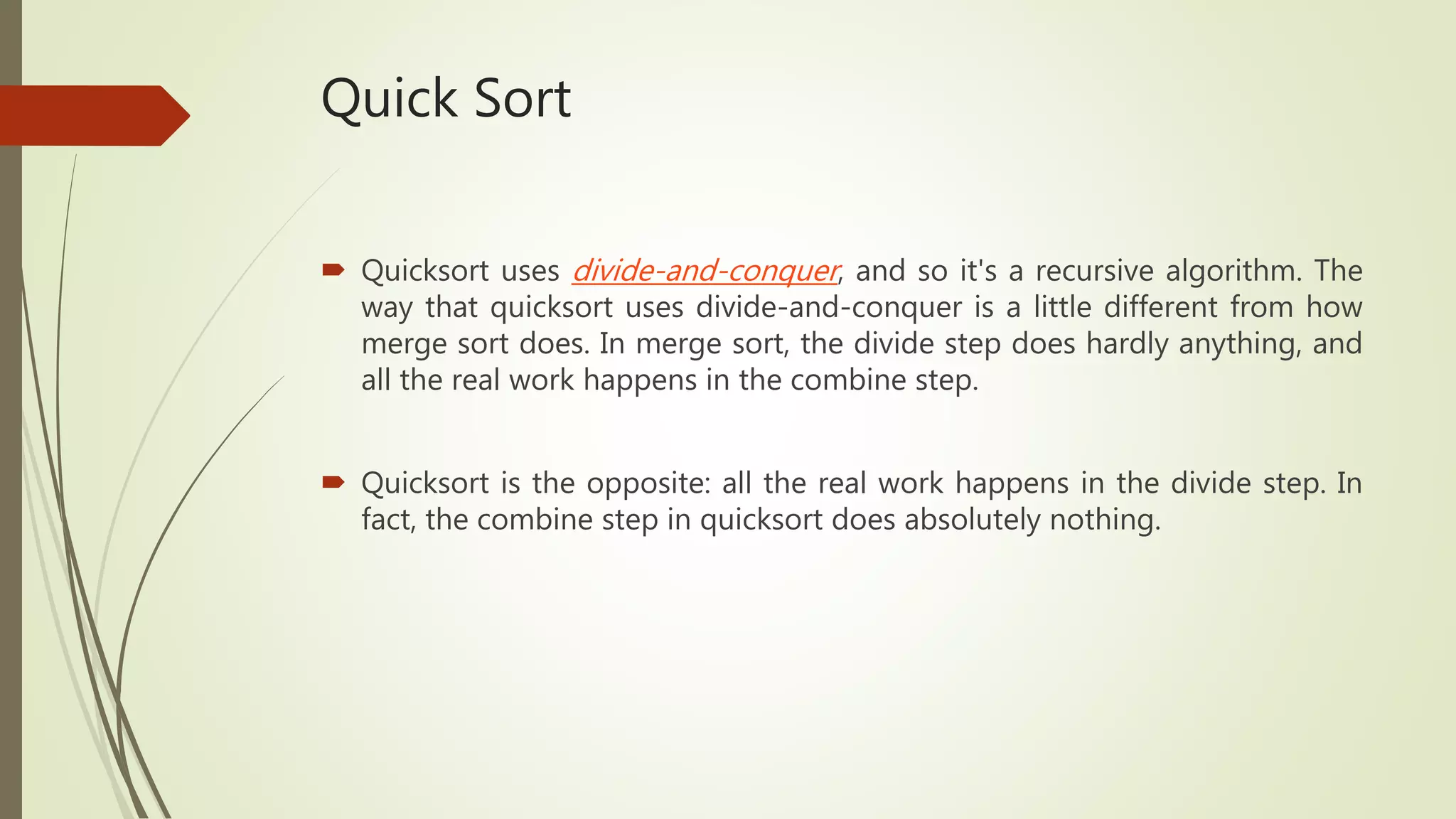 Quick Sort

Quicksort uses divide-and-conquer, and so it's a recursive algorithm. The way that quicksort uses divide-and-conquer is a little different from how merge sort does. In merge sort, the divide step does hardly anything, and all the real work happens in the combine step.

Quicksort is the opposite: all the real work happens in the divide step. In fact, the combine step in quicksort does absolutely nothing.